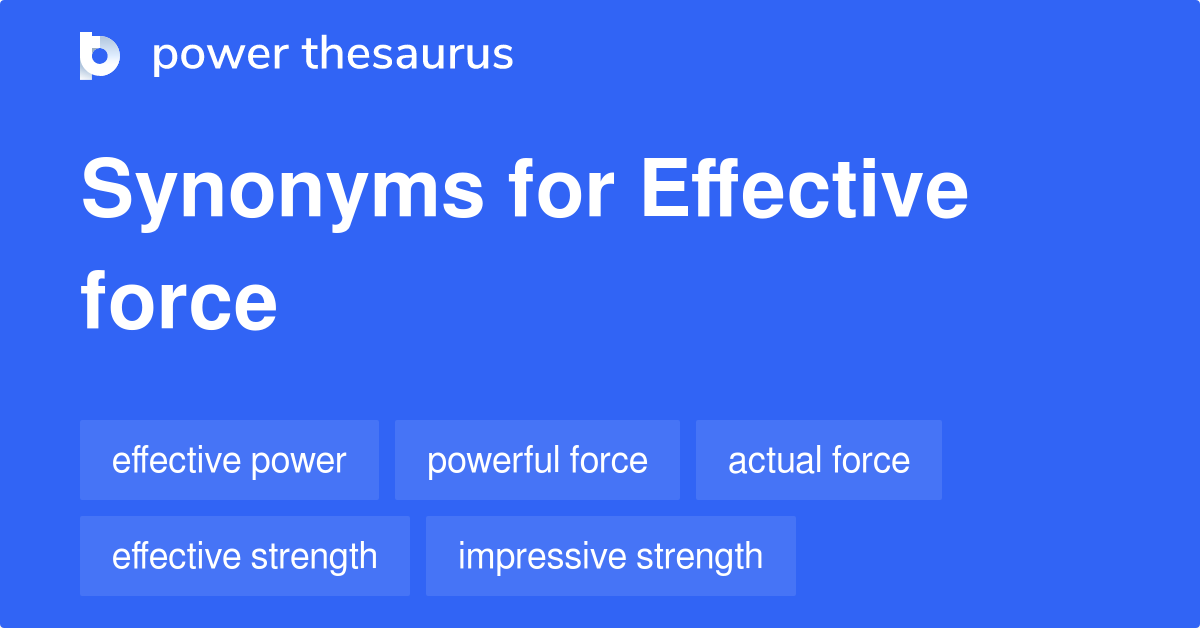 power thesaurus

Synonyms for Effective force

effective power
powerful force
actual force
effective strength
impressive strength